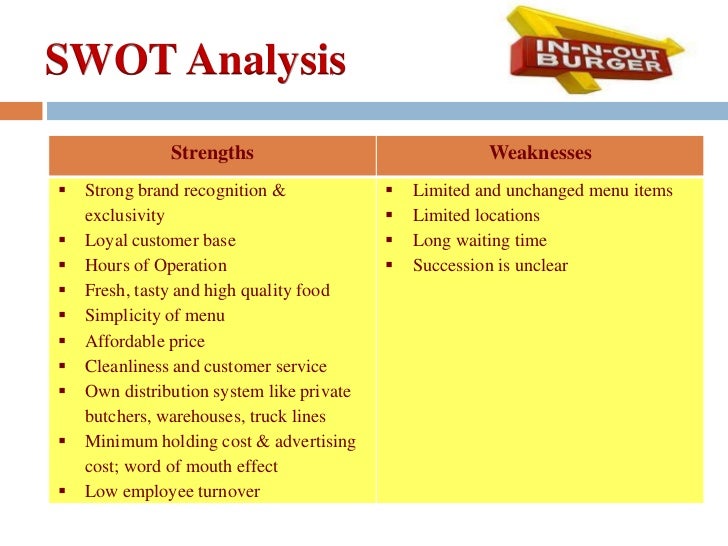 SWOT Analysis

IN-N-OUT BURGER

| Strengths | Weaknesses |
|---|---|
| ▪ Strong brand recognition & exclusivity<br>▪ Loyal customer base<br>▪ Hours of Operation<br>▪ Fresh, tasty and high quality food<br>▪ Simplicity of menu<br>▪ Affordable price<br>▪ Cleanliness and customer service<br>▪ Own distribution system like private butchers, warehouses, truck lines<br>▪ Minimum holding cost & advertising cost; word of mouth effect<br>▪ Low employee turnover | ▪ Limited and unchanged menu items<br>▪ Limited locations<br>▪ Long waiting time<br>▪ Succession is unclear |